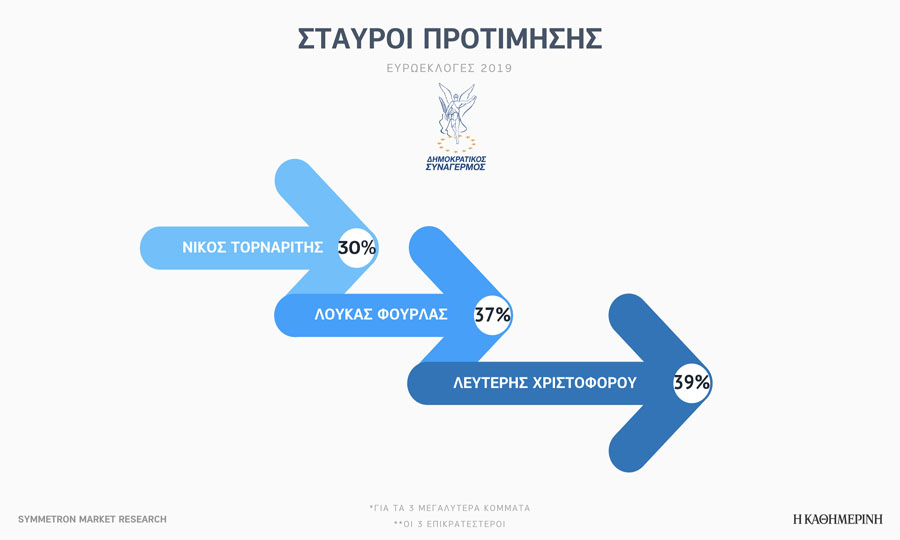 ΣΤΑΥΡΟΙ ΠΡΟΤΙΜΗΣΗΣ

ΕΥΡΩΕΚΛΟΓΕΣ 2019

ΔΗΜΟΚΡΑΤΙΚΟΣ ΣΥΝΑΓΕΡΜΟΣ

ΝΙΚΟΣ ΤΟΡΝΑΡΙΤΗΣ 30%

ΛΟΥΚΑΣ ΦΟΥΡΛΑΣ 37%

ΛΕΥΤΕΡΗΣ ΧΡΙΣΤΟΦΟΡΟΥ 39%

SYMMETRON MARKET RESEARCH

*ΓΙΑ ΤΑ 3 ΜΕΓΑΛΥΤΕΡΑ ΚΟΜΜΑΤΑ
**ΟΙ 3 ΕΠΙΚΡΑΤΕΣΤΕΡΟΙ

Η ΚΑΘΗΜΕΡΙΝΗ